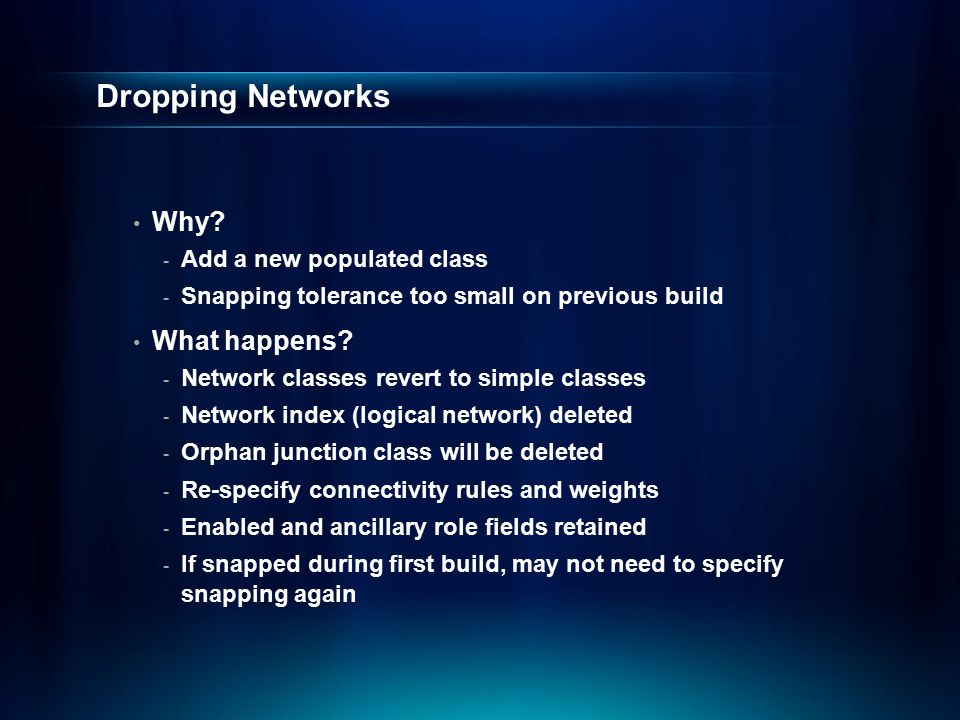 Dropping Networks

• Why?
- Add a new populated class
- Snapping tolerance too small on previous build

• What happens?
- Network classes revert to simple classes
- Network index (logical network) deleted
- Orphan junction class will be deleted
- Re-specify connectivity rules and weights
- Enabled and ancillary role fields retained
- If snapped during first build, may not need to specify snapping again